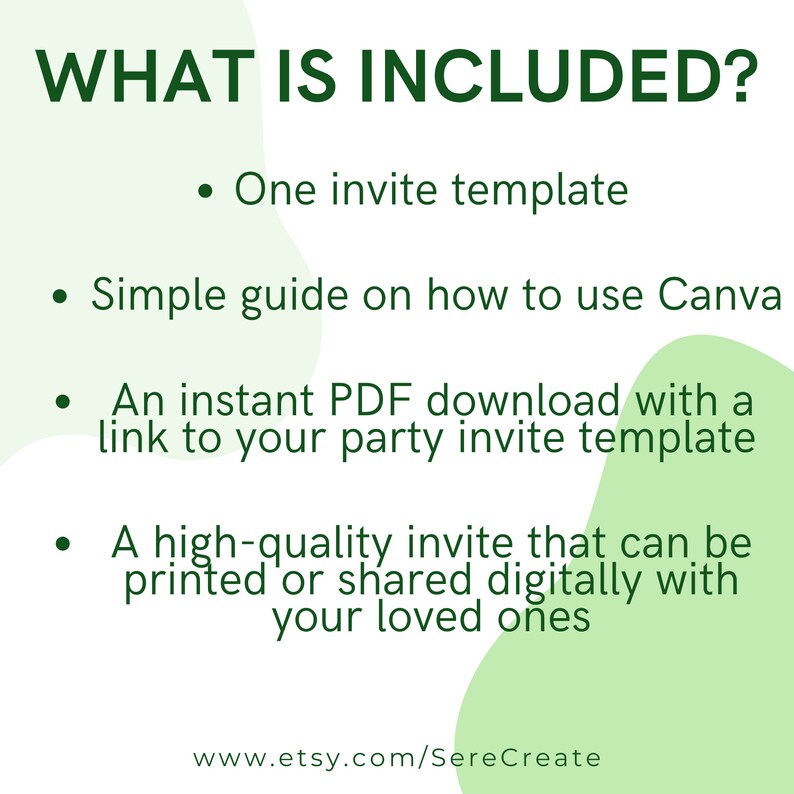 WHAT IS INCLUDED?

• One invite template

• Simple guide on how to use Canva

• An instant PDF download with a link to your party invite template

• A high-quality invite that can be printed or shared digitally with your loved ones

www.etsy.com/SereCreate